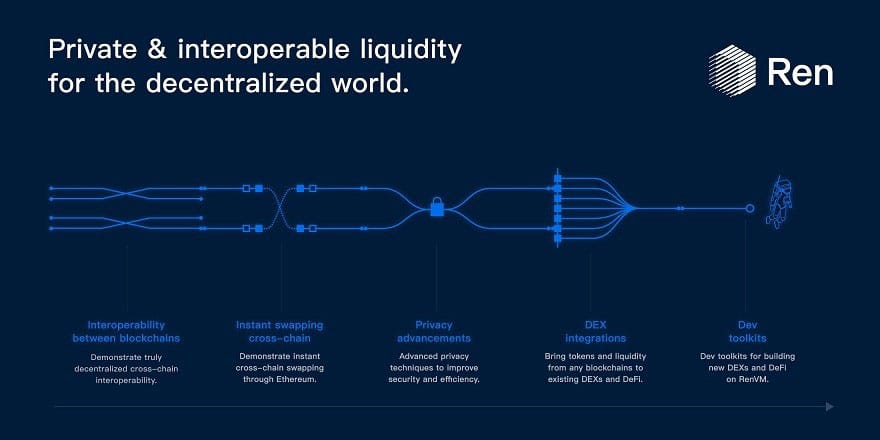 Private & interoperable liquidity for the decentralized world.

Ren

Interoperability between blockchains

Demonstrate truly decentralized cross-chain interoperability.

Instant swapping cross-chain

Demonstrate instant cross-chain swapping through Ethereum.

Privacy advancements

Advanced privacy techniques to improve security and efficiency.

DEX integrations

Bring tokens and liquidity from any blockchains to existing DEXs and DeFi.

Dev toolkits

Dev toolkits for building new DEXs and DeFi on RenVM.